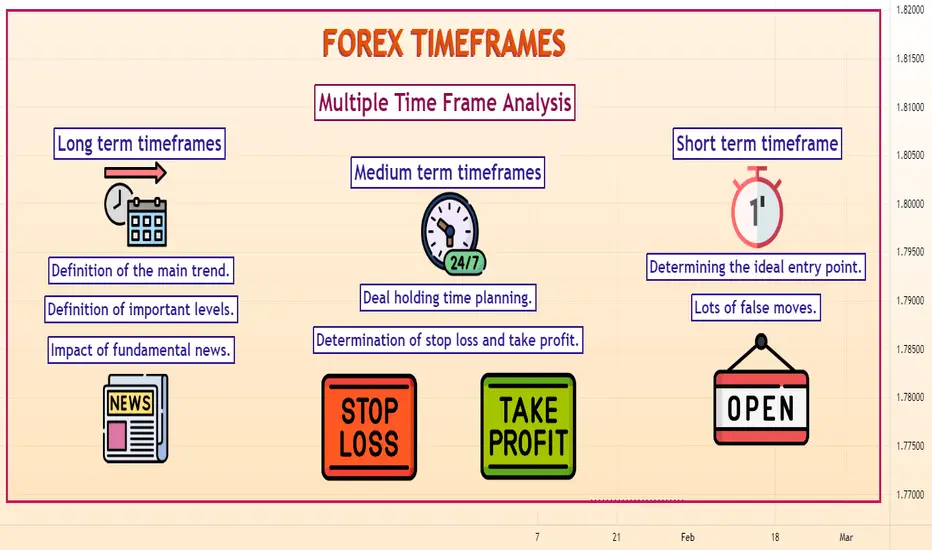 FOREX TIMEFRAMES

Multiple Time Frame Analysis

Long term timeframes

Definition of the main trend.

Definition of important levels.

Impact of fundamental news.

NEWS

Medium term timeframes

24/7

Deal holding time planning.

Determination of stop loss and take profit.

STOP LOSS

TAKE PROFIT

Short term timeframe

1'

Determining the ideal entry point.

Lots of false moves.

OPEN

1.82000
1.81500
1.81000
1.80500
1.80000
1.79500
1.79000
1.78500
1.78000
1.77500
1.77000

7 21 Feb 18 Mar